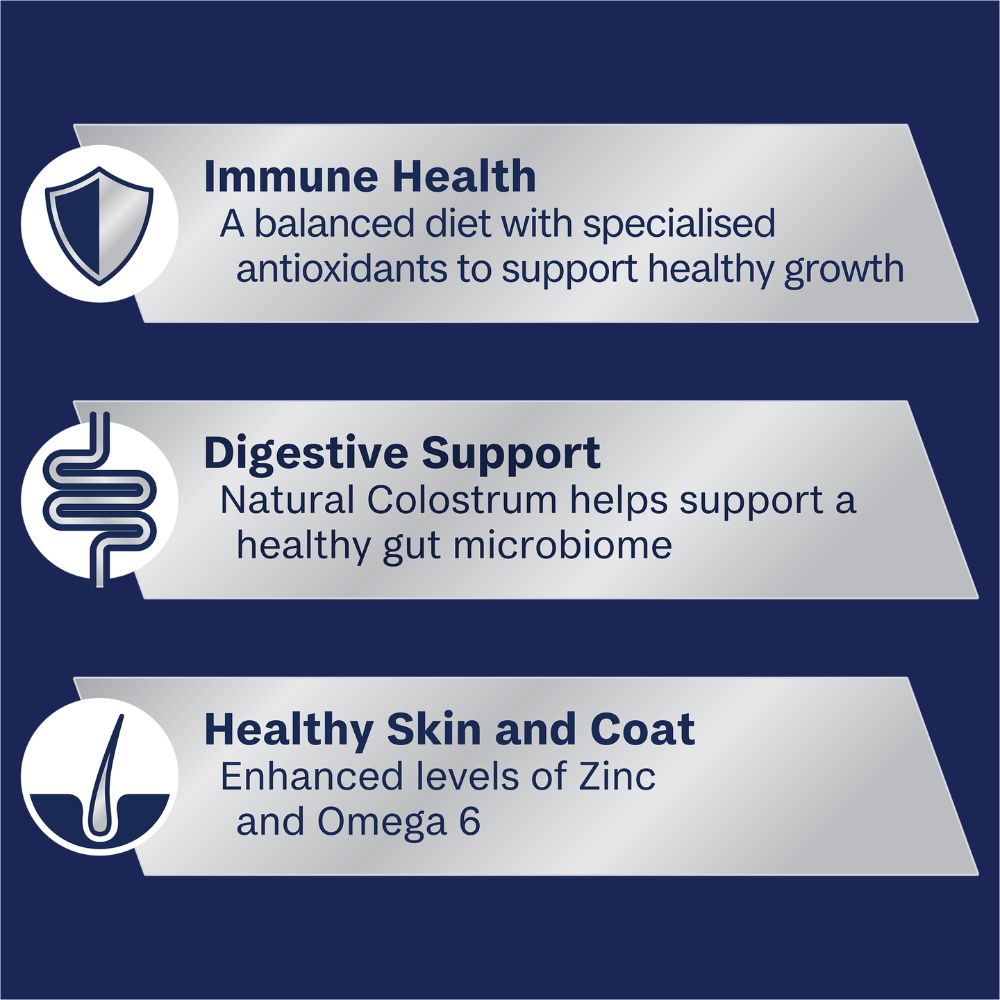 Immune Health
A balanced diet with specialised antioxidants to support healthy growth

Digestive Support
Natural Colostrum helps support a healthy gut microbiome

Healthy Skin and Coat
Enhanced levels of Zinc and Omega 6